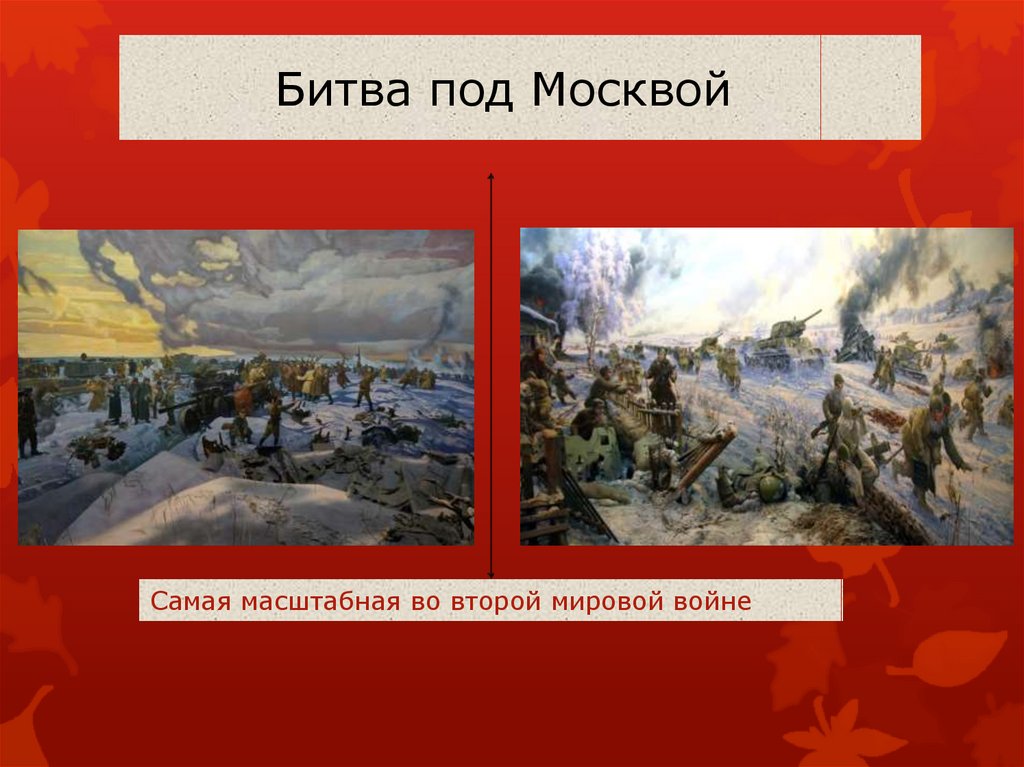 Битва под Москвой

Самая масштабная во второй мировой войне